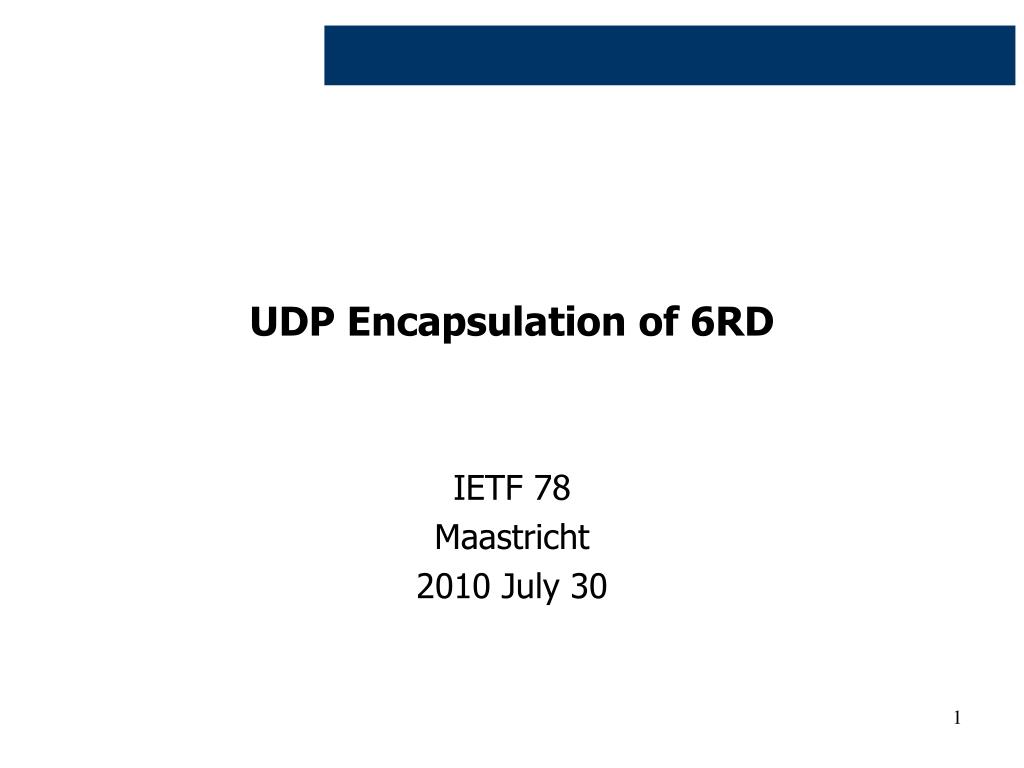 UDP Encapsulation of 6RD

IETF 78
Maastricht
2010 July 30

1